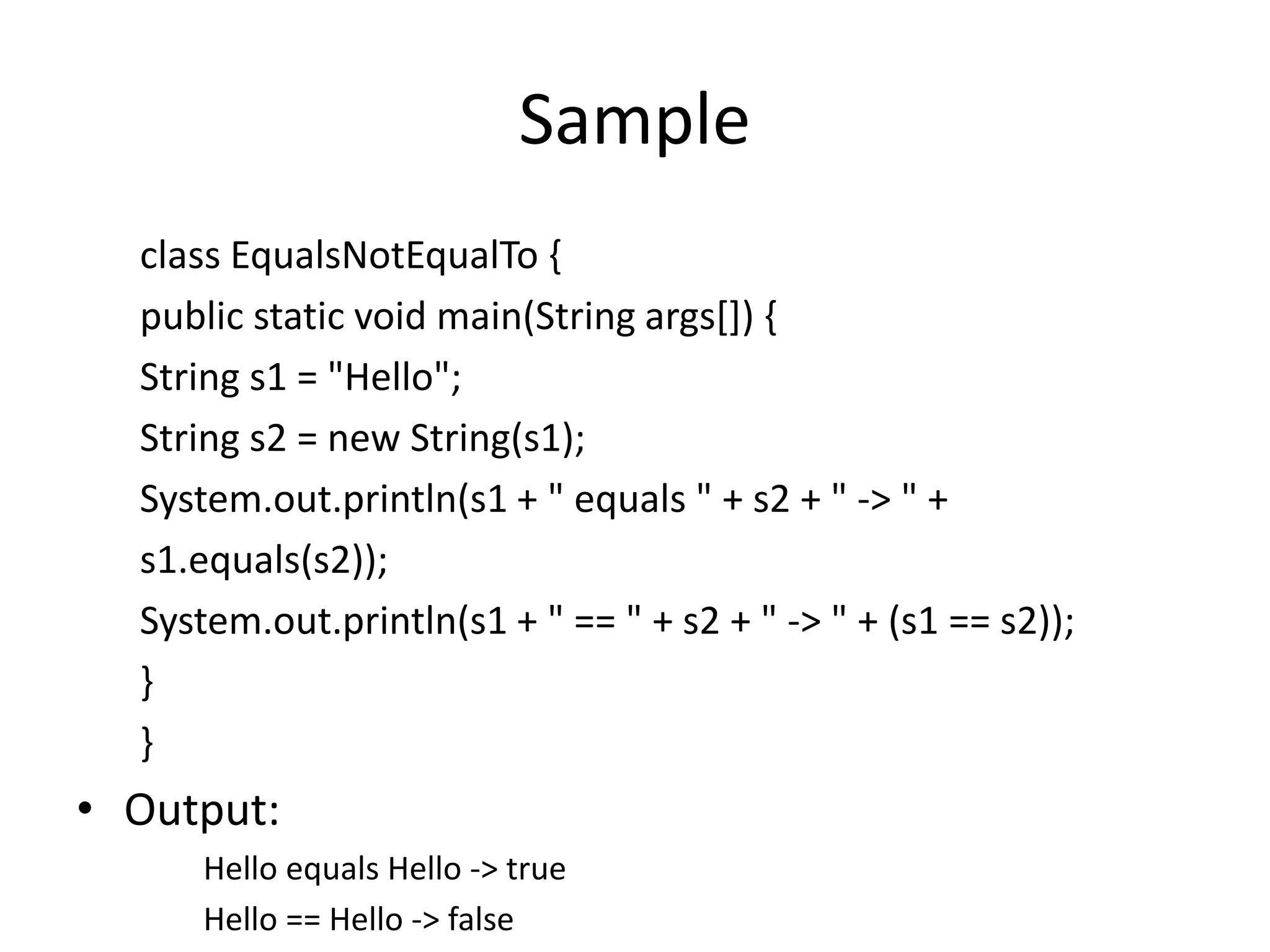 Sample

class EqualsNotEqualTo {
public static void main(String args[]) {
String s1 = "Hello";
String s2 = new String(s1);
System.out.println(s1 + " equals " + s2 + " -> " +
s1.equals(s2));
System.out.println(s1 + " == " + s2 + " -> " + (s1 == s2));
}
}

• Output:

Hello equals Hello -> true
Hello == Hello -> false